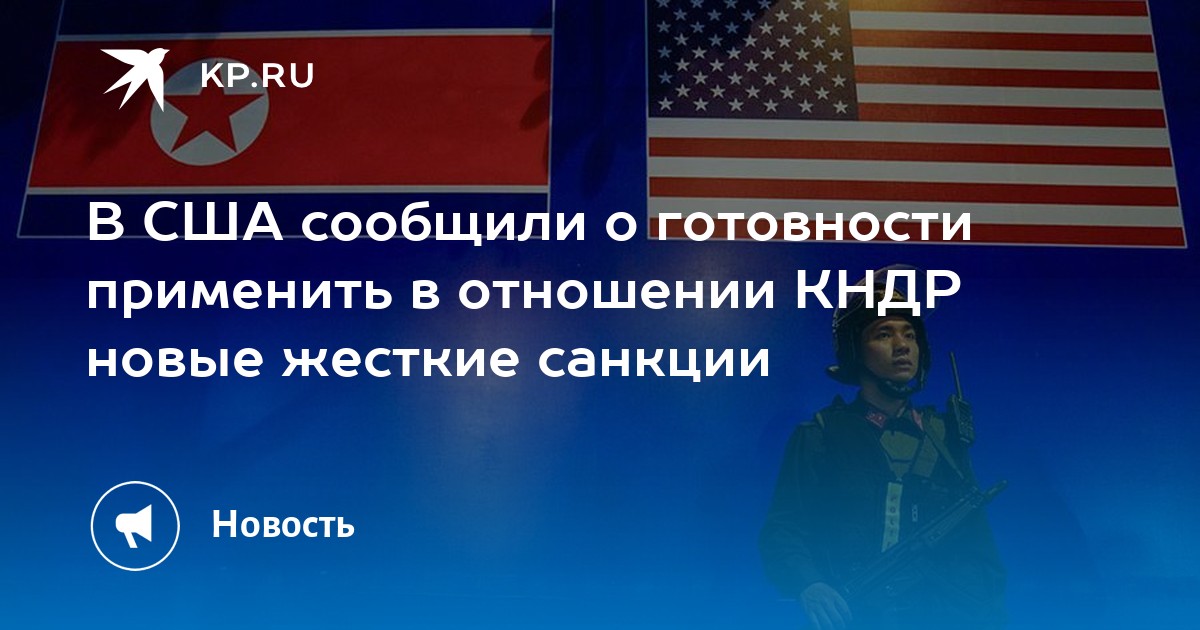 KP.RU

В США сообщили о готовности применить в отношении КНДР новые жесткие санкции

Новость